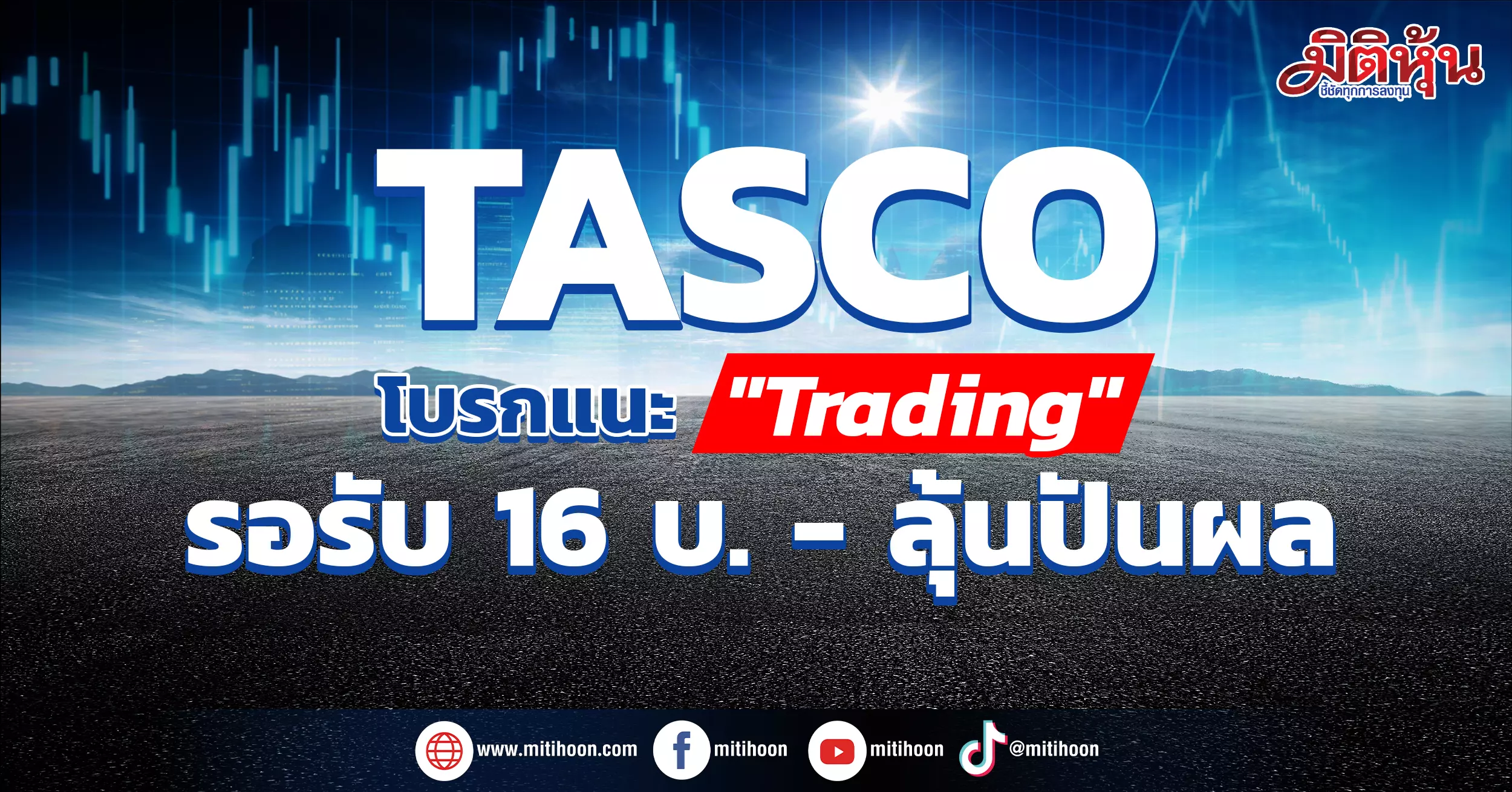 มิติหุ้น
ชี้ชัดทุกการลงทุน

TASCO

โบรกแนะ "Trading"

รอรับ 16 บ. - ลุ้นปันผล

www.mitihoon.com mitihoon mitihoon @mitihoon